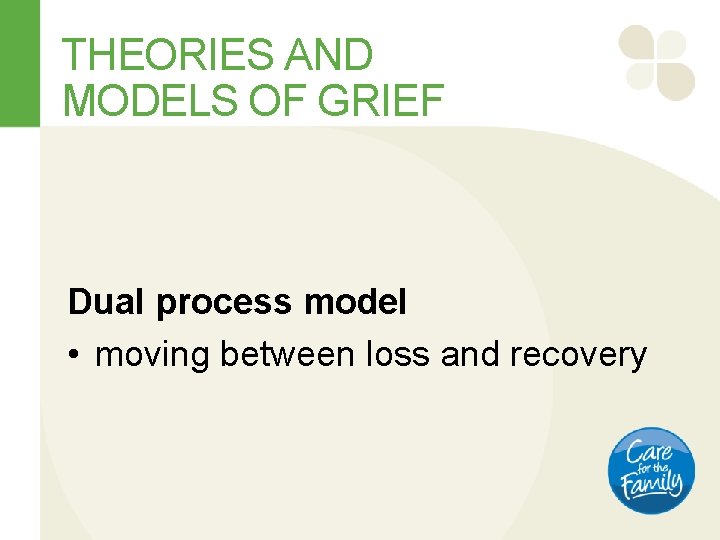 THEORIES AND MODELS OF GRIEF

Dual process model

• moving between loss and recovery

Care for the Family